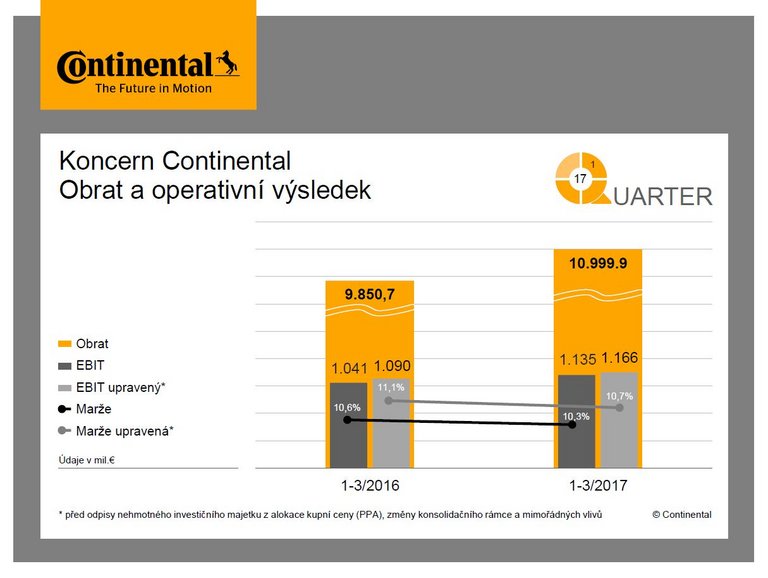 Continental
The Future in Motion

Koncern Continental
Obrat a operativní výsledek

1
17
QUARTER

Obrat
EBIT
EBIT upravený*
Marže
Marže upravená*

Údaje v mil.€

9.850,7
1.041 1.090
10,6%
11,1%

10.999.9
1.135 1.166
10,3%
10,7%

1-3/2016
1-3/2017

* před odpisy nehmotného investičního majetku z alokace kupní ceny (PPA), změny konsolidačního rámce a mimořádných vlivů

© Continental